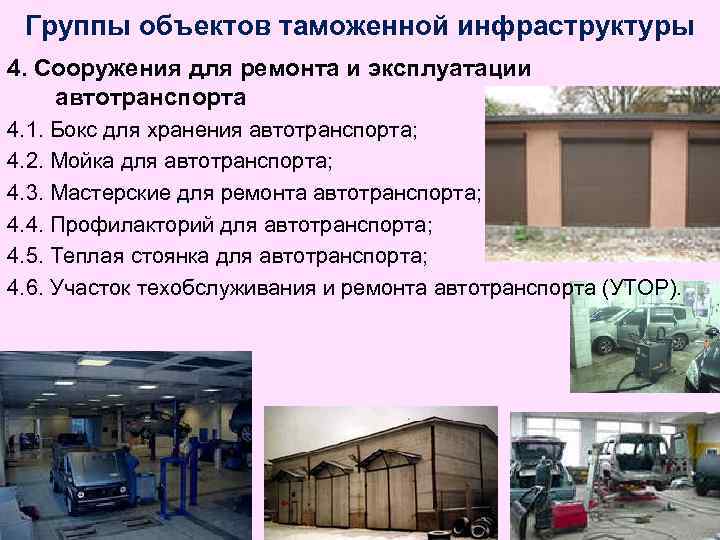 Группы объектов таможенной инфраструктуры

4. Сооружения для ремонта и эксплуатации автотранспорта

4.1. Бокс для хранения автотранспорта;

4.2. Мойка для автотранспорта;

4.3. Мастерские для ремонта автотранспорта;

4.4. Профилакторий для автотранспорта;

4.5. Теплая стоянка для автотранспорта;

4.6. Участок техобслуживания и ремонта автотранспорта (УТОР).